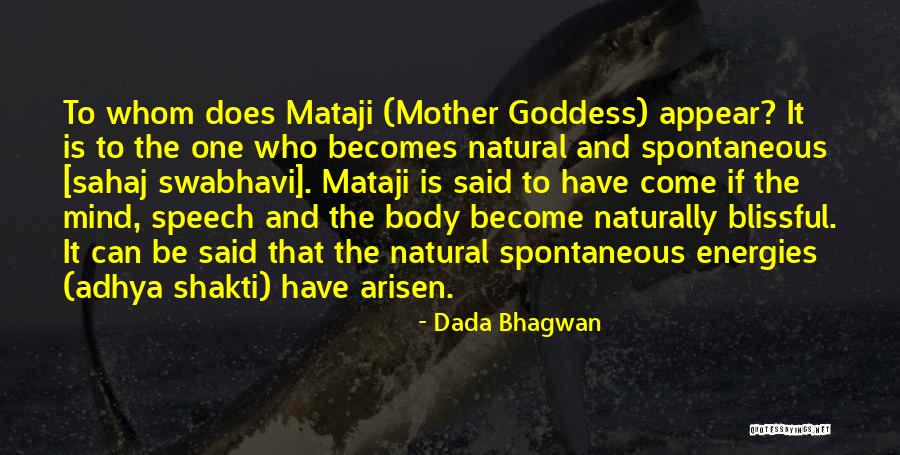 To whom does Mataji (Mother Goddess) appear? It is to the one who becomes natural and spontaneous [sahaj swabhavi]. Mataji is said to have come if the mind, speech and the body become naturally blissful. It can be said that the natural spontaneous energies (adhya shakti) have arisen.

- Dada Bhagwan

QUOTESSAYINGS.NET